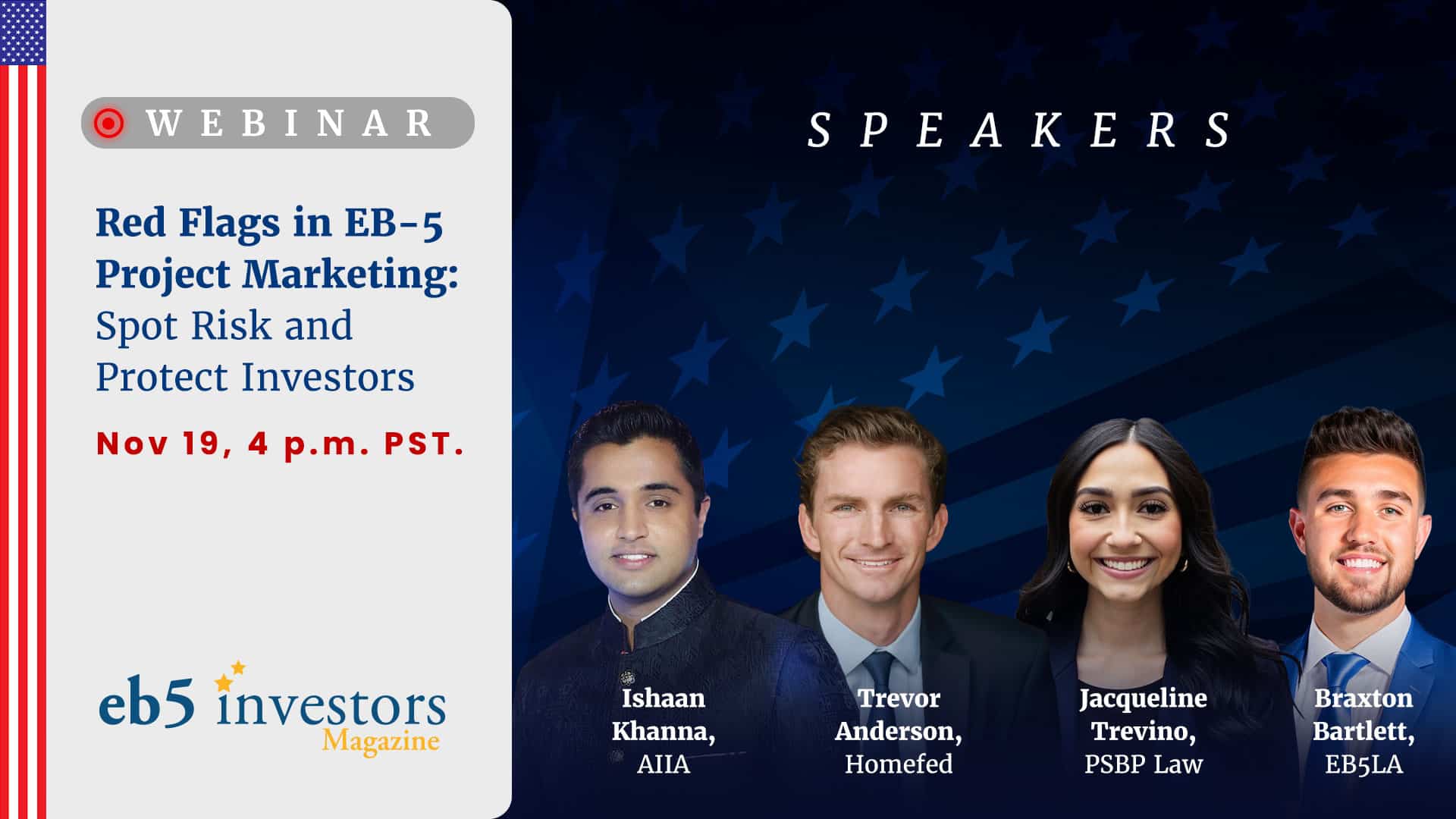 WEBINAR

Red Flags in EB-5 Project Marketing: Spot Risk and Protect Investors

Nov 19, 4 p.m. PST.

eb5 investors Magazine

SPEAKERS

Ishaan Khanna, AIIA

Trevor Anderson, Homefed

Jacqueline Trevino, PSBP Law

Braxton Bartlett, EB5LA